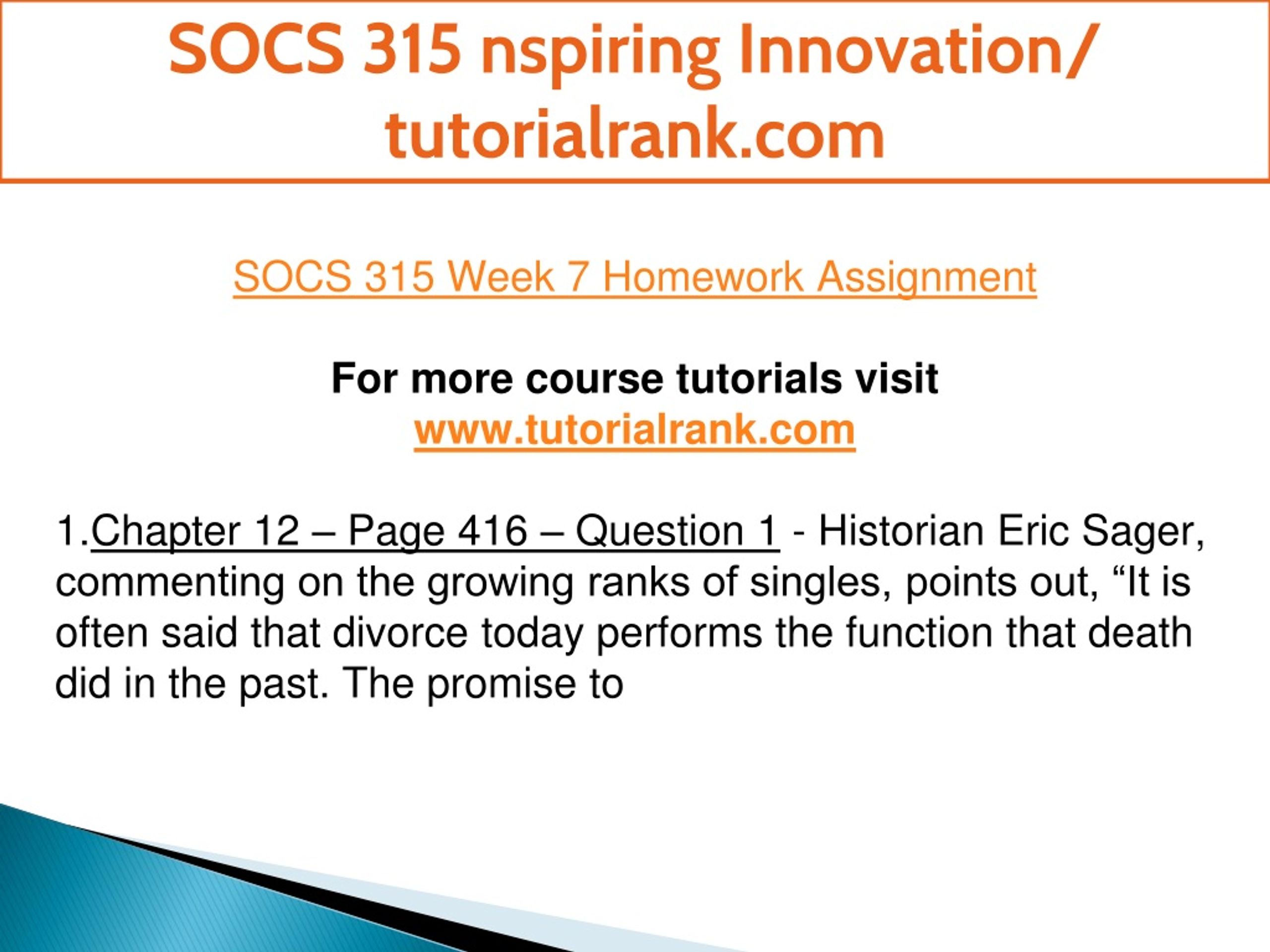 SOCS 315 nspiring Innovation/ tutorialrank.com

SOCS 315 Week 7 Homework Assignment

For more course tutorials visit
www.tutorialrank.com

1.Chapter 12 – Page 416 – Question 1 - Historian Eric Sager, commenting on the growing ranks of singles, points out, “It is often said that divorce today performs the function that death did in the past. The promise to